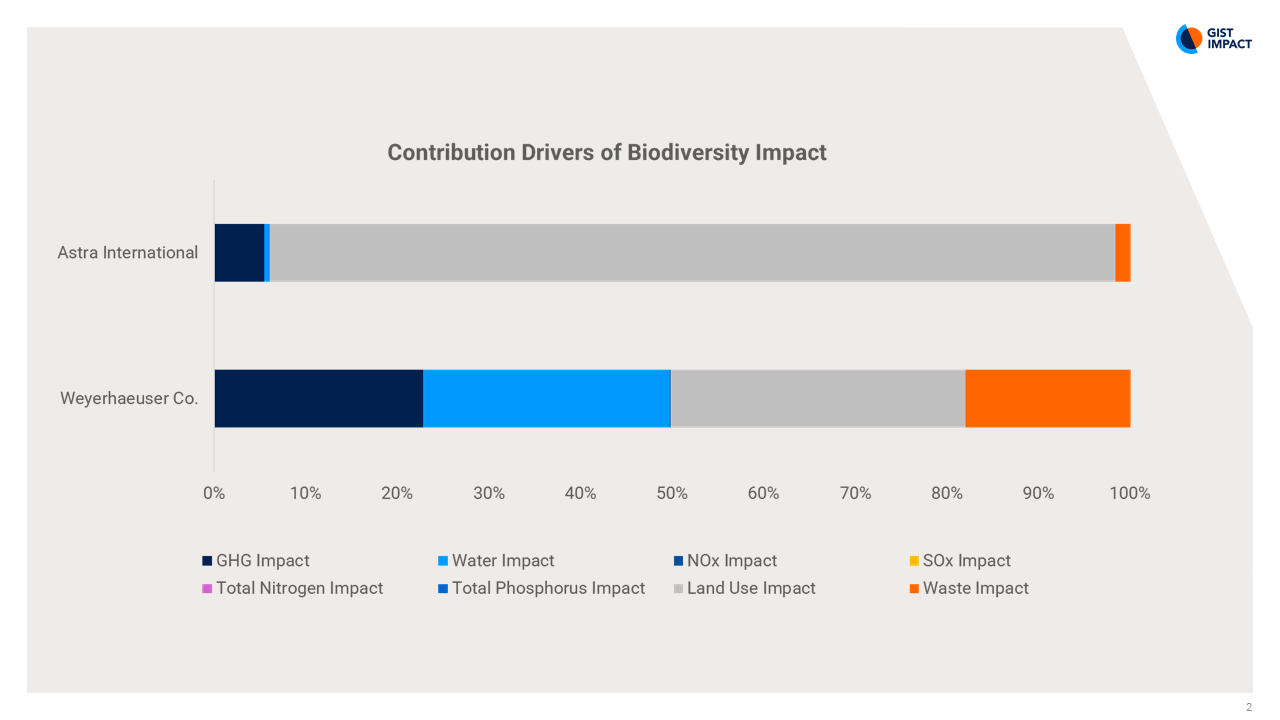 GIST IMPACT

Contribution Drivers of Biodiversity Impact

Astra International

Weyerhaeuser Co.

0%
10%
20%
30%
40%
50%
60%
70%
80%
90%
100%

GHG Impact
Water Impact
NOx Impact
SOx Impact
Total Nitrogen Impact
Total Phosphorus Impact
Land Use Impact
Waste Impact

2